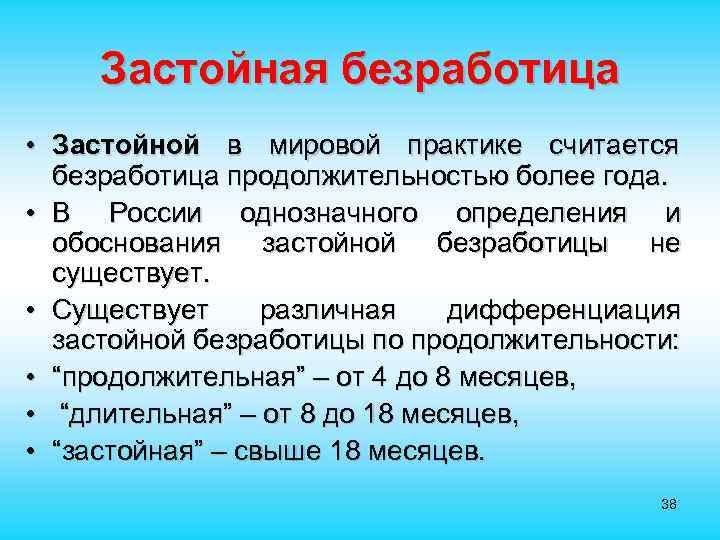 Застойная безработица

• Застойной в мировой практике считается безработица продолжительностью более года.
• В России однозначного определения и обоснования застойной безработицы не существует.
• Существует различная дифференциация застойной безработицы по продолжительности:
• “продолжительная” – от 4 до 8 месяцев,
• “длительная” – от 8 до 18 месяцев,
• “застойная” – свыше 18 месяцев.

38